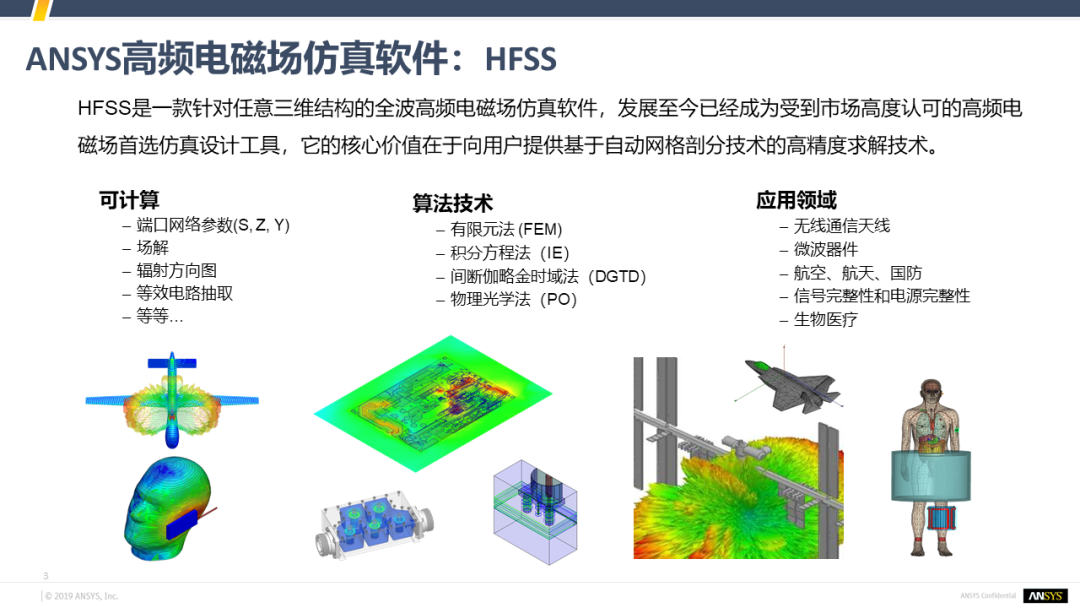 ANSYS高频电磁场仿真软件：HFSS

HFSS是一款针对任意三维结构的全波高频电磁场仿真软件，发展至今已经成为受到市场高度认可的高频电磁场首选仿真设计工具，它的核心价值在于向用户提供基于自动网格剖分技术的高精度求解技术。

可计算
– 端口网络参数(S, Z, Y)
– 场解
– 辐射方向图
– 等效电路抽取
– 等等…

算法技术
– 有限元法 (FEM)
– 积分方程法（IE）
– 间断伽略金时域法（DGTD）
– 物理光学法（PO）

应用领域
– 无线通信天线
– 微波器件
– 航空、航天、国防
– 信号完整性和电源完整性
– 生物医疗

3
© 2019 ANSYS, Inc.
ANSYS Confidential
ANSYS